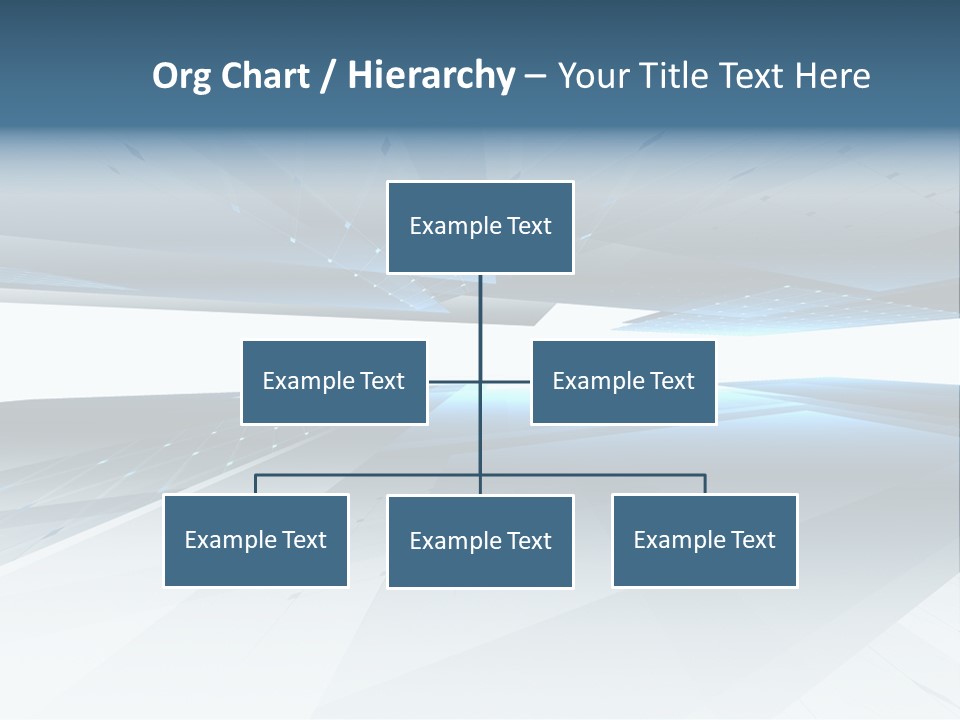 Org Chart / Hierarchy – Your Title Text Here

Example Text

Example Text

Example Text

Example Text

Example Text

Example Text